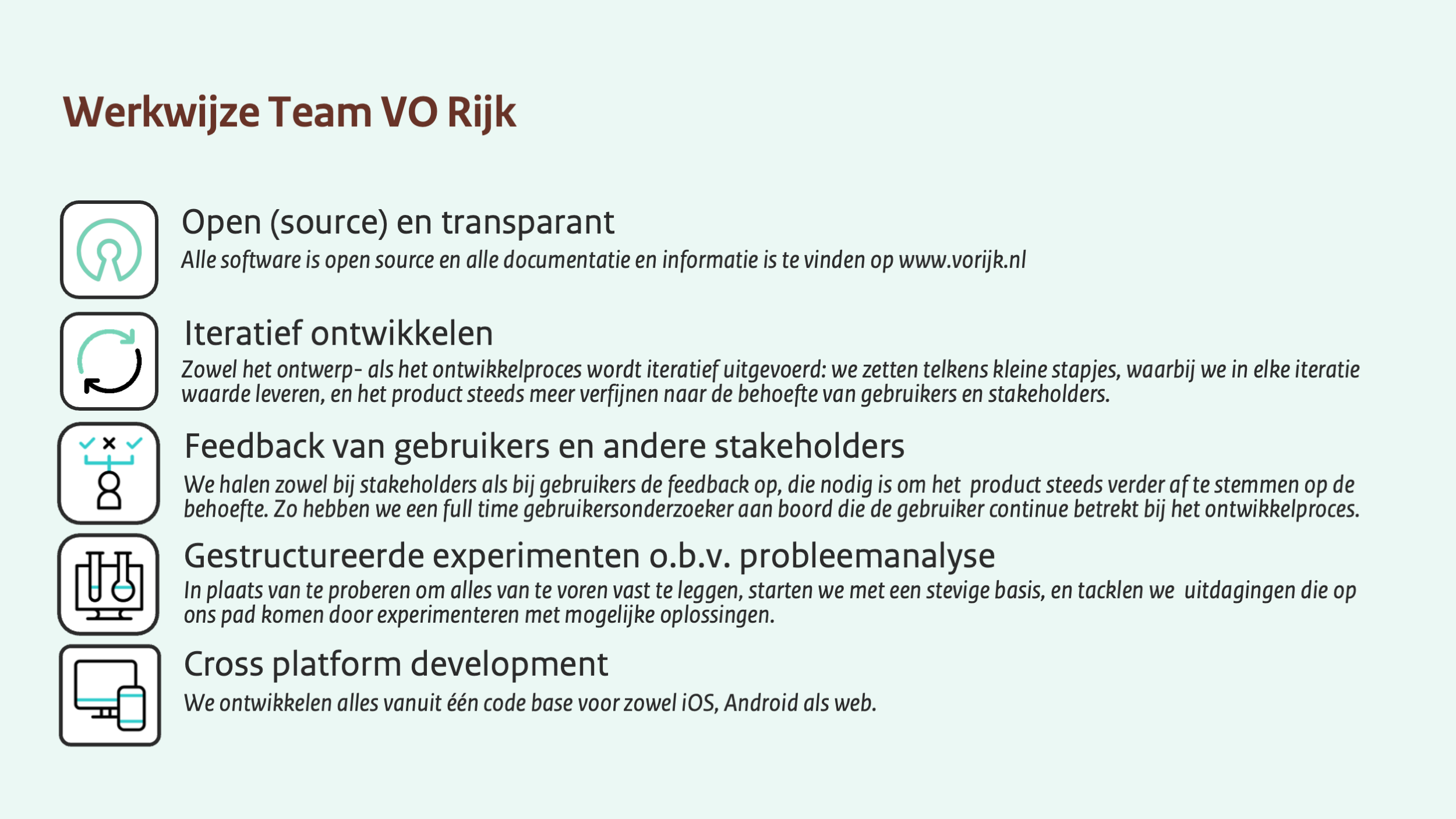 Werkwijze Team VO Rijk

Open (source) en transparant
Alle software is open source en alle documentatie en informatie is te vinden op www.vorijk.nl

Iteratief ontwikkelen
Zowel het ontwerp- als het ontwikkelproces wordt iteratief uitgevoerd: we zetten telkens kleine stapjes, waarbij we in elke iteratie waarde leveren, en het product steeds meer verfijnen naar de behoefte van gebruikers en stakeholders.

Feedback van gebruikers en andere stakeholders
We halen zowel bij stakeholders als bij gebruikers de feedback op, die nodig is om het product steeds verder af te stemmen op de behoefte. Zo hebben we een full time gebruikersonderzoeker aan boord die de gebruiker continue betrekt bij het ontwikkelproces.

Gestructureerde experimenten o.b.v. probleemanalyse
In plaats van te proberen om alles van te voren vast te leggen, starten we met een stevige basis, en tacklen we uitdagingen die op ons pad komen door experimenteren met mogelijke oplossingen.

Cross platform development
We ontwikkelen alles vanuit één code base voor zowel iOS, Android als web.